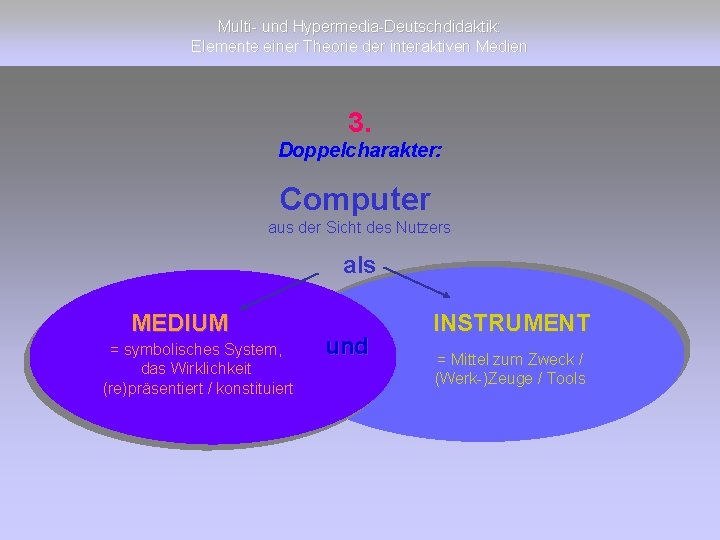 Multi- und Hypermedia-Deutschdidaktik:
Elemente einer Theorie der interaktiven Medien

3.
Doppelcharakter:

Computer
aus der Sicht des Nutzers

als

MEDIUM
= symbolisches System, das Wirklichkeit (re)präsentiert / konstituiert

und

INSTRUMENT
= Mittel zum Zweck / (Werk-)Zeuge / Tools